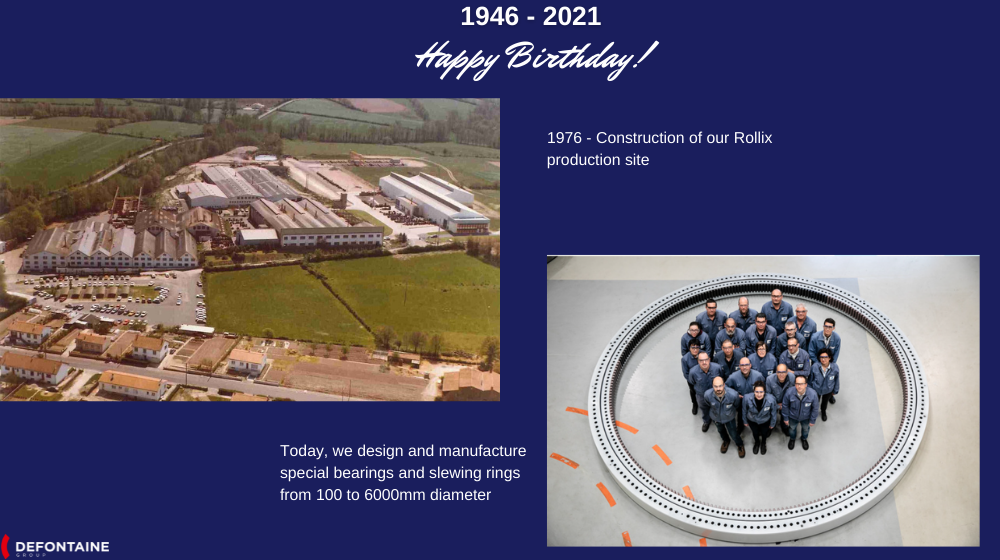 1946 - 2021
Happy Birthday!

1976 - Construction of our Rollix production site

Today, we design and manufacture special bearings and slewing rings from 100 to 6000mm diameter

DEFONTAINE
GROUP